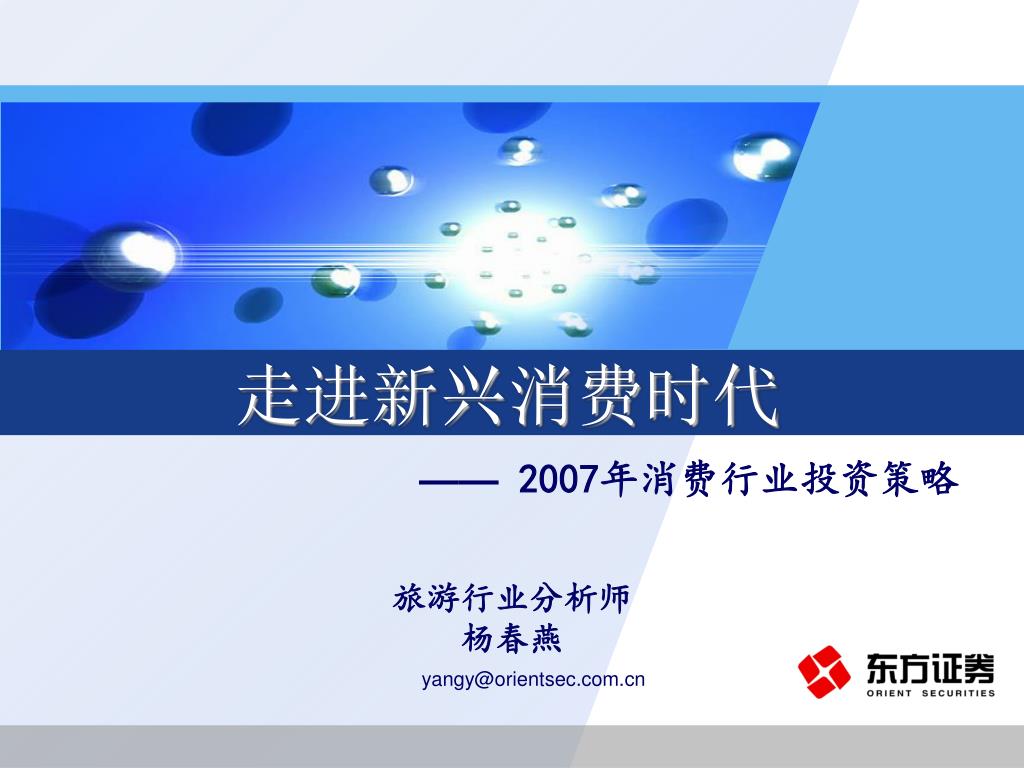 走进新兴消费时代

—— 2007年消费行业投资策略

旅游行业分析师
杨春燕
yangy@orientsec.com.cn

东方证券
ORIENT SECURITIES